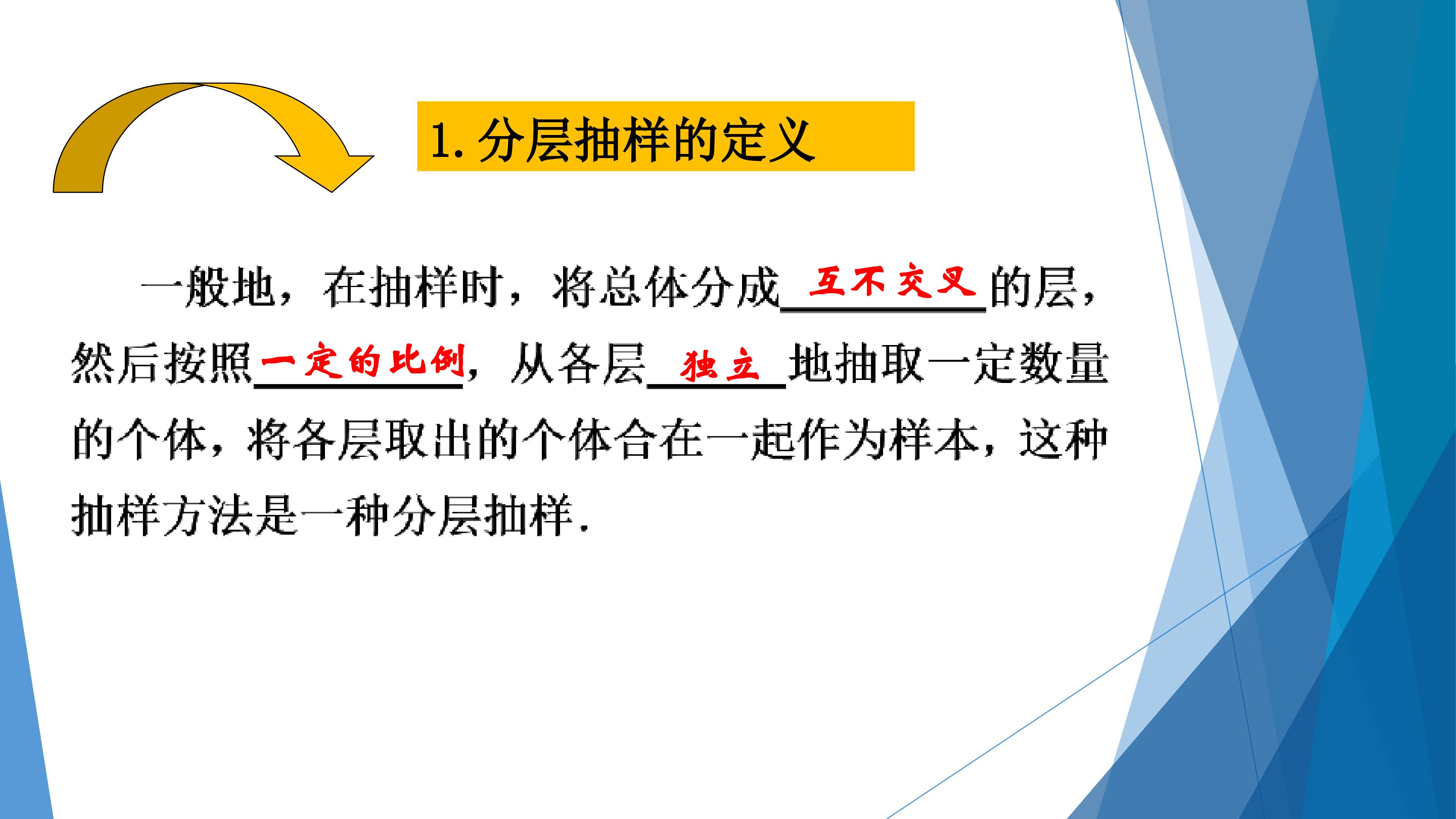 1. 分层抽样的定义

一般地，在抽样时，将总体分成互不交叉的层，然后按照一定的比例，从各层独立地抽取一定数量的个体，将各层取出的个体合在一起作为样本，这种抽样方法是一种分层抽样.